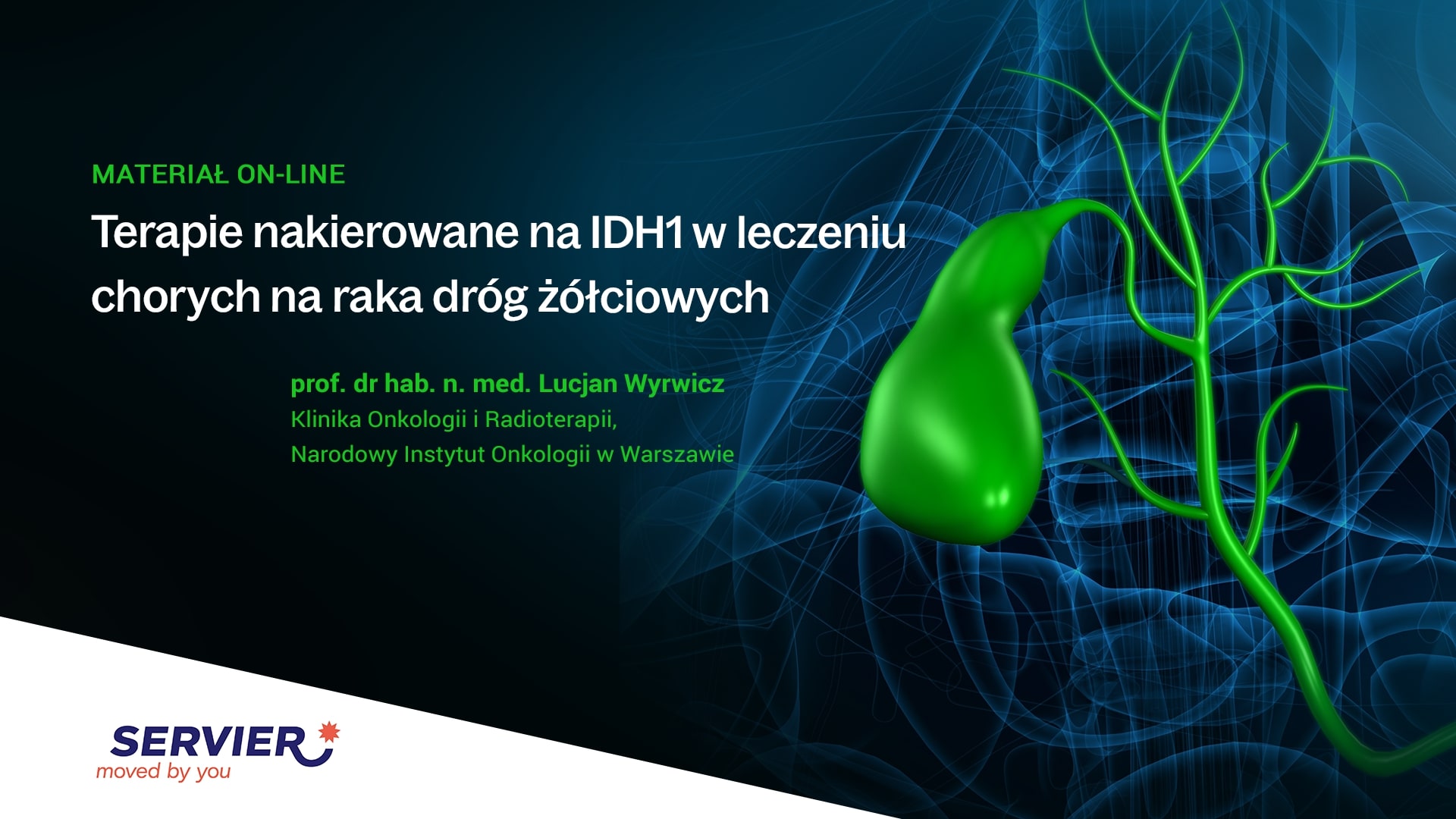 MATERIAŁ ON-LINE

Terapie nakierowane na IDH1 w leczeniu chorych na raka dróg żółciowych

prof. dr hab. n. med. Lucjan Wyrwicz
Klinika Onkologii i Radioterapii,
Narodowy Instytut Onkologii w Warszawie

SERVIER
moved by you